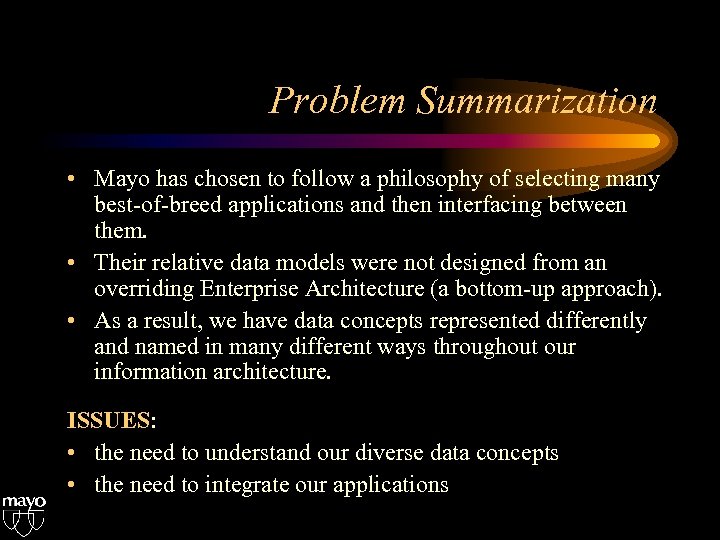 Problem Summarization

• Mayo has chosen to follow a philosophy of selecting many best-of-breed applications and then interfacing between them.
• Their relative data models were not designed from an overriding Enterprise Architecture (a bottom-up approach).
• As a result, we have data concepts represented differently and named in many different ways throughout our information architecture.

ISSUES:
• the need to understand our diverse data concepts
• the need to integrate our applications

mayo